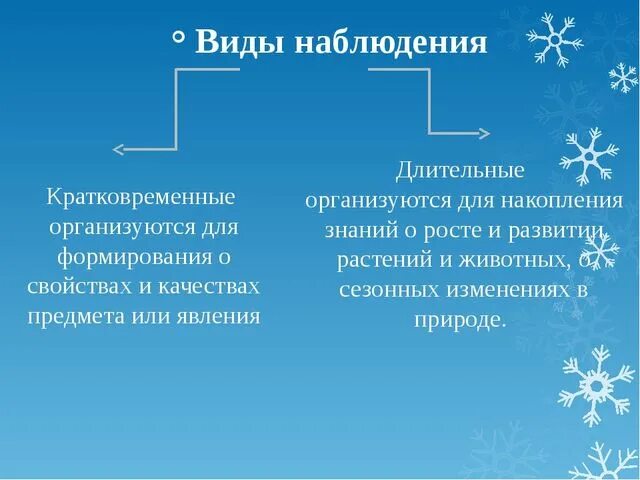 Виды наблюдения

Кратковременные организуются для формирования о свойствах и качествах предмета или явления

Длительные организуются для накопления знаний о росте и развитии растений и животных, о сезонных изменениях в природе.